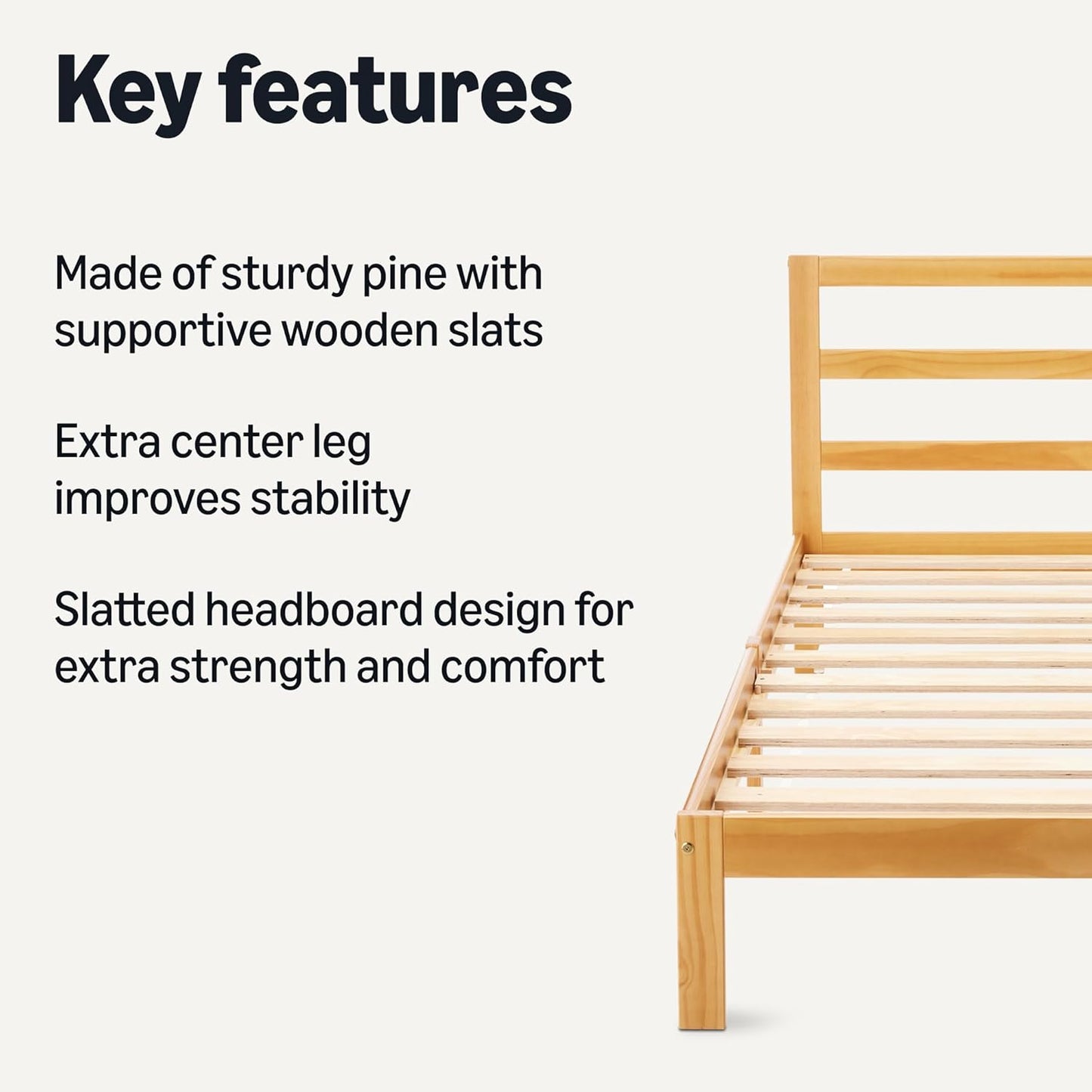 Key features

Made of sturdy pine with supportive wooden slats

Extra center leg improves stability

Slatted headboard design for extra strength and comfort